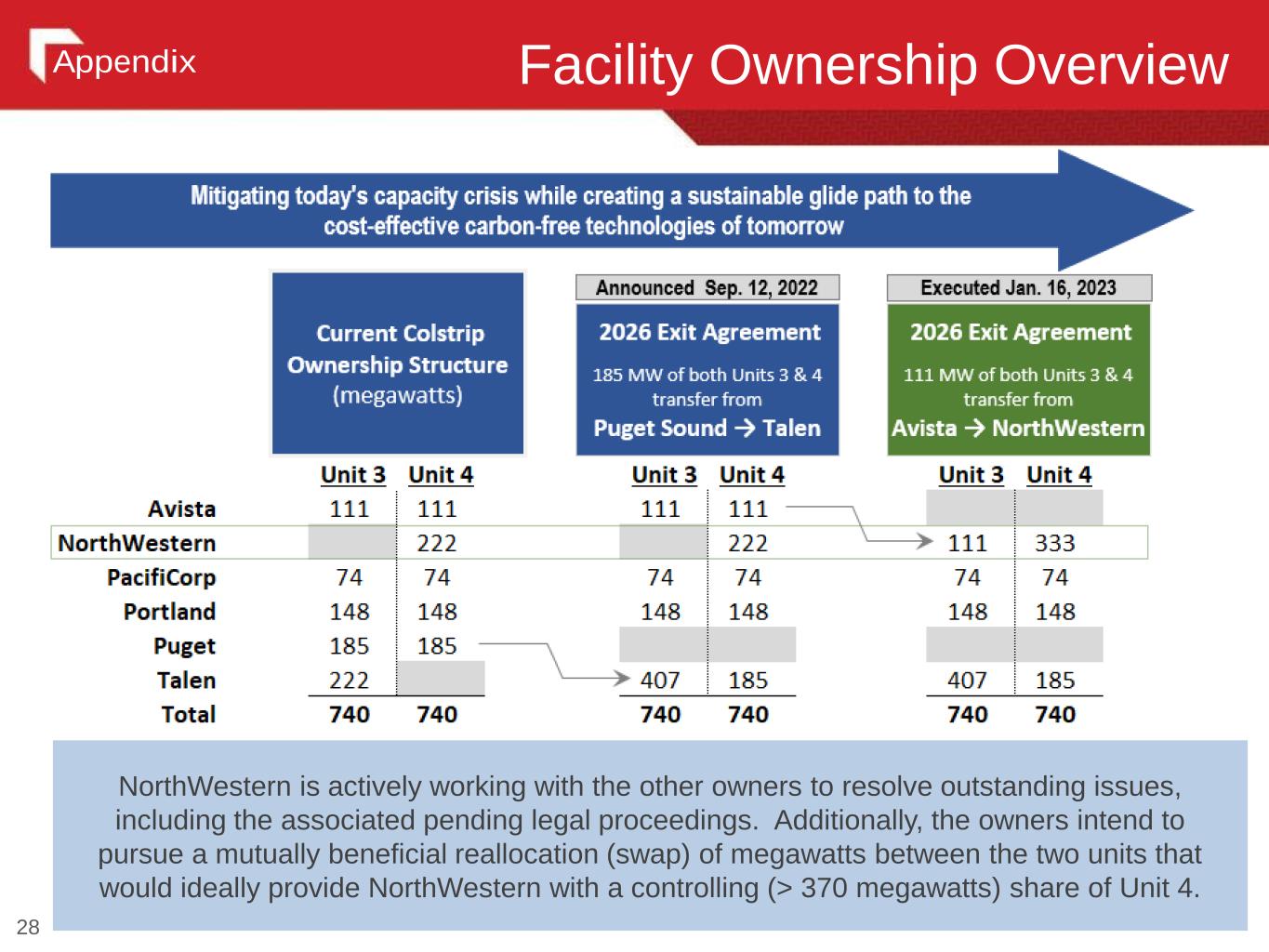 Appendix

Facility Ownership Overview

Mitigating today's capacity crisis while creating a sustainable glide path to the cost-effective carbon-free technologies of tomorrow

Current Colstrip Ownership Structure (megawatts)

Announced Sep. 12, 2022

2026 Exit Agreement

185 MW of both Units 3 & 4 transfer from

Puget Sound → Talen

Executed Jan. 16, 2023

2026 Exit Agreement

111 MW of both Units 3 & 4 transfer from

Avista → NorthWestern

| | Unit 3 | Unit 4 | Unit 3 | Unit 4 | Unit 3 | Unit 4 |
|---|---|---|---|---|---|---|
| Avista | 111 | 111 | 111 | 111 | | |
| NorthWestern | | 222 | | 222 | 111 | 333 |
| PacifiCorp | 74 | 74 | 74 | 74 | 74 | 74 |
| Portland | 148 | 148 | 148 | 148 | 148 | 148 |
| Puget | 185 | 185 | | | | |
| Talen | 222 | | 407 | 185 | 407 | 185 |
| Total | 740 | 740 | 740 | 740 | 740 | 740 |

NorthWestern is actively working with the other owners to resolve outstanding issues, including the associated pending legal proceedings. Additionally, the owners intend to pursue a mutually beneficial reallocation (swap) of megawatts between the two units that would ideally provide NorthWestern with a controlling (> 370 megawatts) share of Unit 4.

28